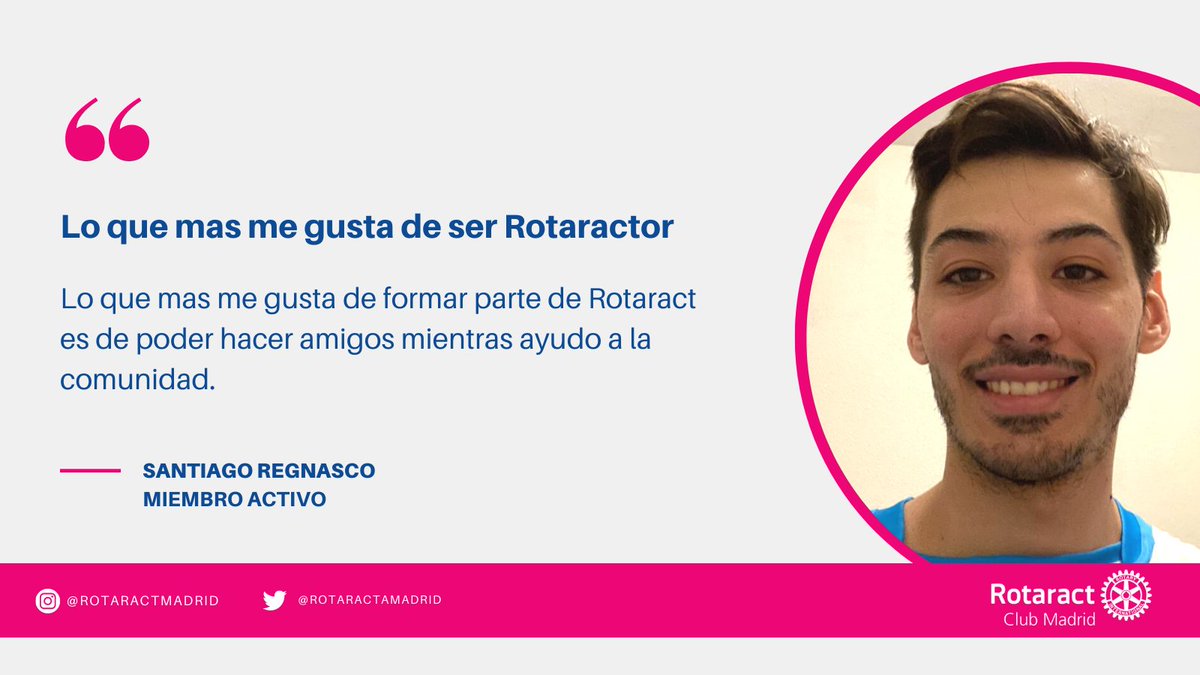 “

Lo que mas me gusta de ser Rotaractor

Lo que mas me gusta de formar parte de Rotaract es de poder hacer amigos mientras ayudo a la comunidad.

SANTIAGO REGNASCO
MIEMBRO ACTIVO

@ROTARACTMADRID

@ROTARACTAMADRID

Rotaract
Club Madrid